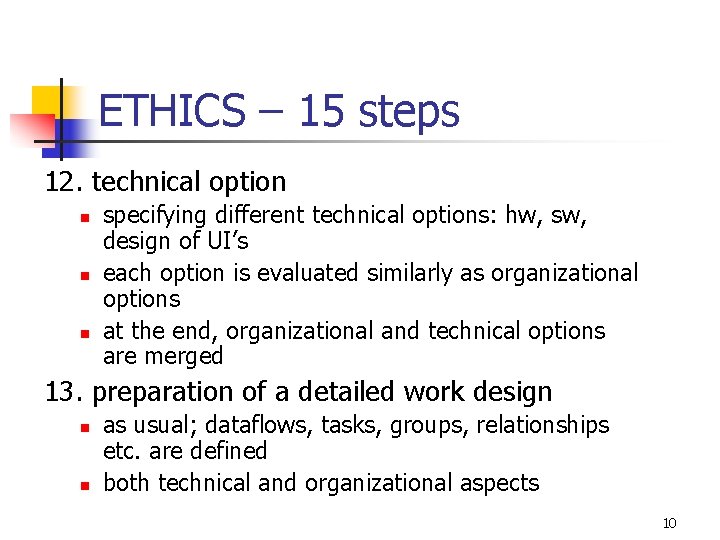 ETHICS – 15 steps

12. technical option

- specifying different technical options: hw, sw, design of UI’s
- each option is evaluated similarly as organizational options
- at the end, organizational and technical options are merged

13. preparation of a detailed work design

- as usual; dataflows, tasks, groups, relationships etc. are defined
- both technical and organizational aspects

10